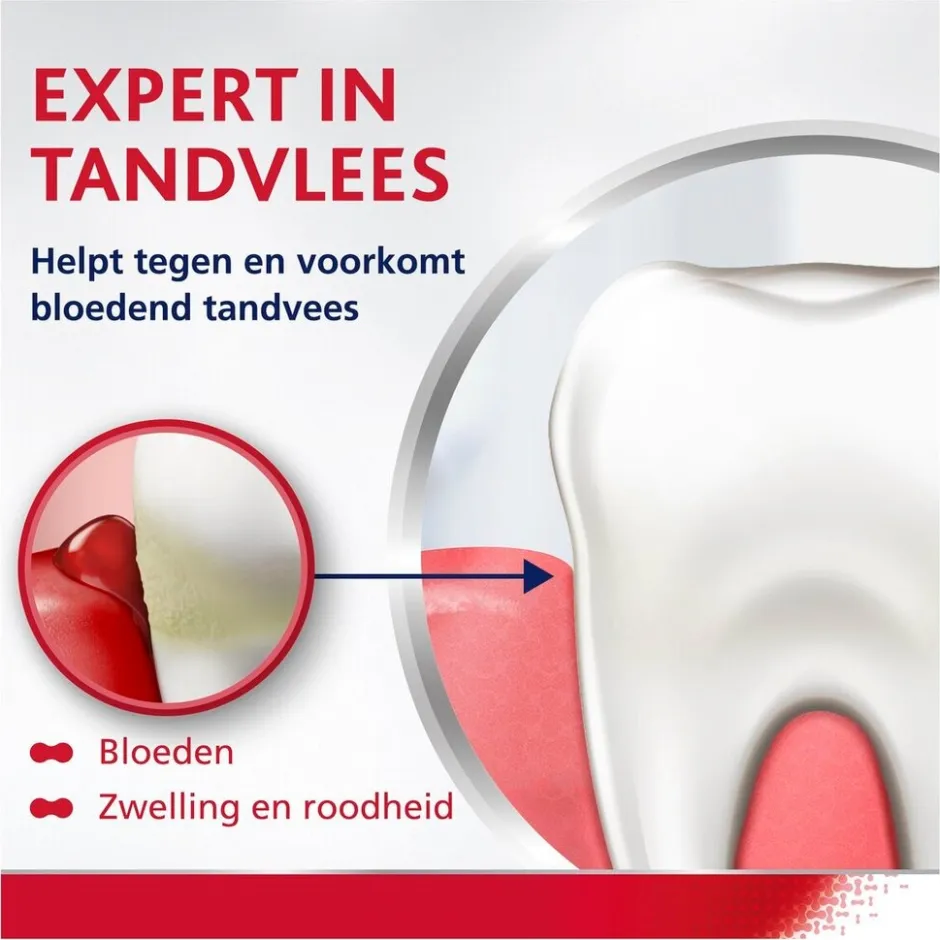 EXPERT IN TANDVLEES

Helpt tegen en voorkomt bloedend tandvees

Bloeden

Zwelling en roodheid